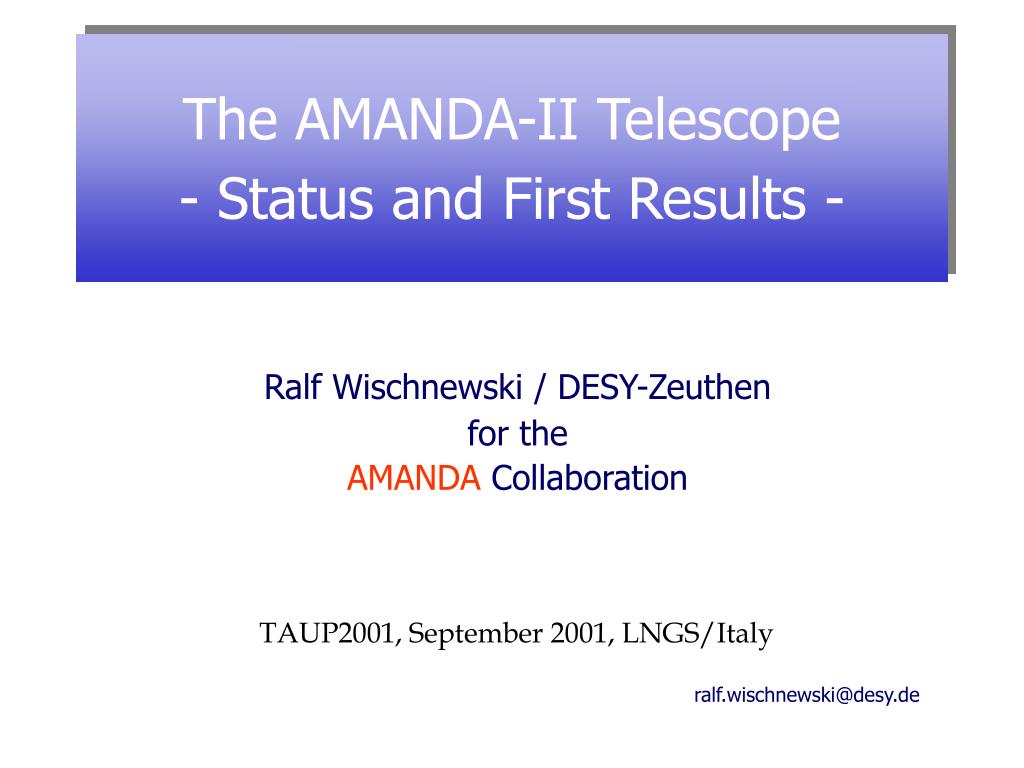 The AMANDA-II Telescope
- Status and First Results -

Ralf Wischnewski / DESY-Zeuthen
for the
AMANDA Collaboration

TAUP2001, September 2001, LNGS/Italy

ralf.wischnewski@desy.de